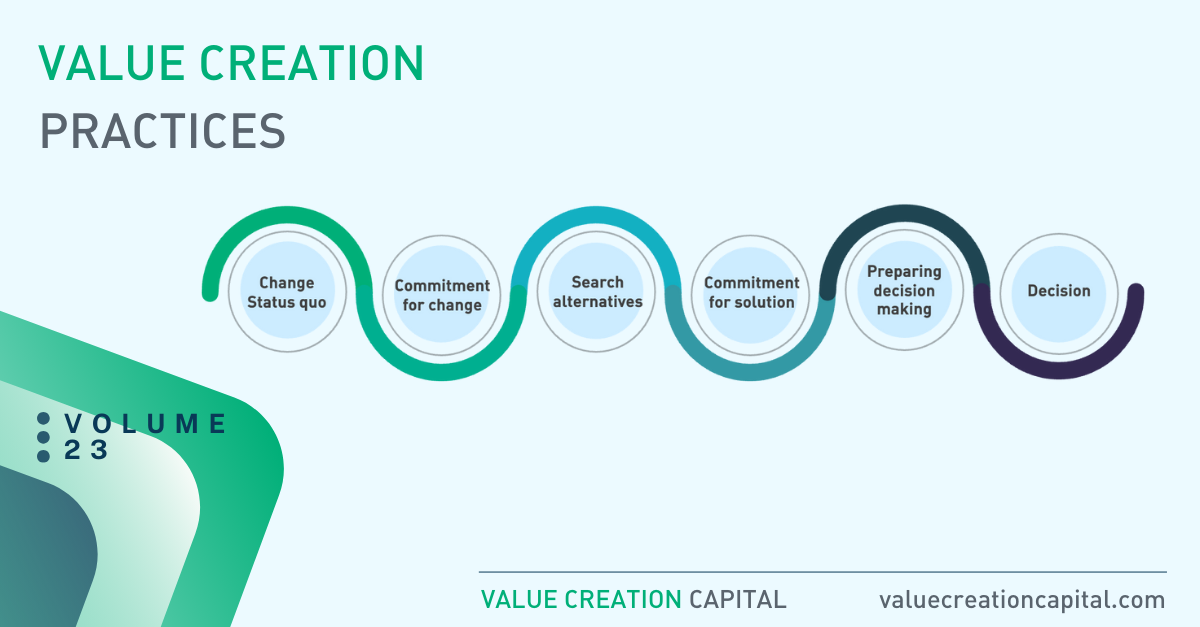 VALUE CREATION
PRACTICES

Change Status quo

Commitment for change

Search alternatives

Commitment for solution

Preparing decision making

Decision

VOLUME
23

VALUE CREATION CAPITAL

valuecreationcapital.com